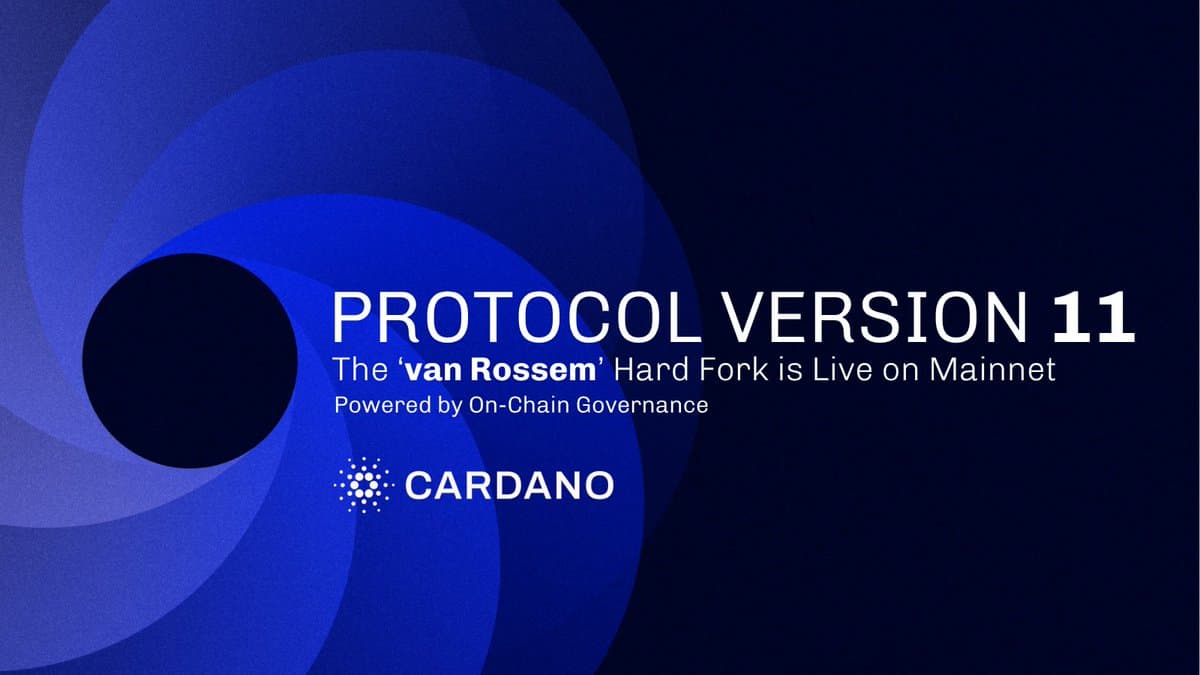 PROTOCOL VERSION 11
The ‘van Rossem’ Hard Fork is Live on Mainnet
Powered by On-Chain Governance

CARDANO